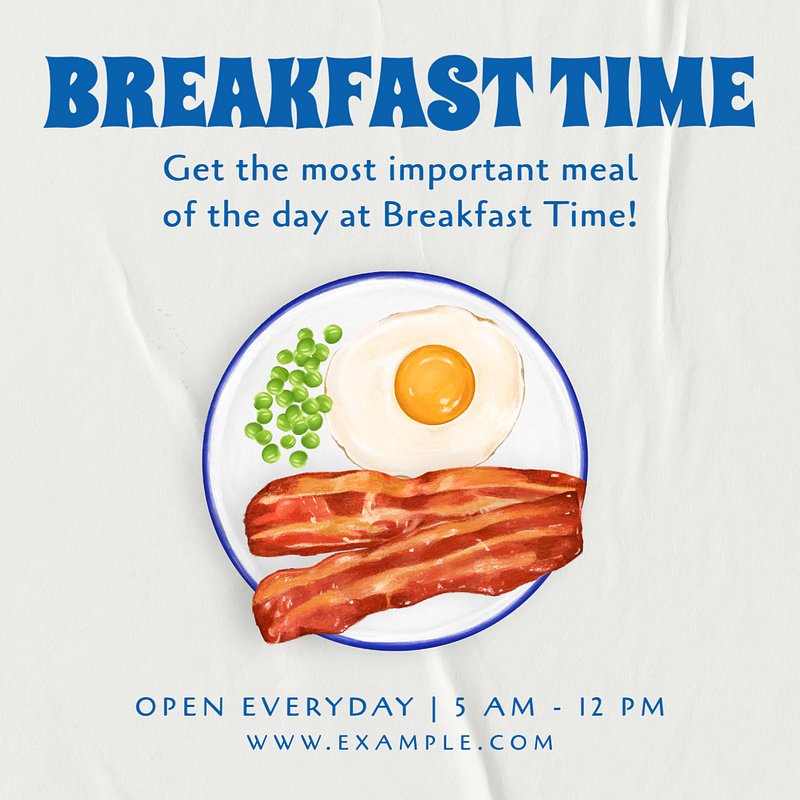 BREAKFAST TIME

Get the most important meal of the day at Breakfast Time!

OPEN EVERYDAY | 5 AM - 12 PM
WWW.EXAMPLE.COM